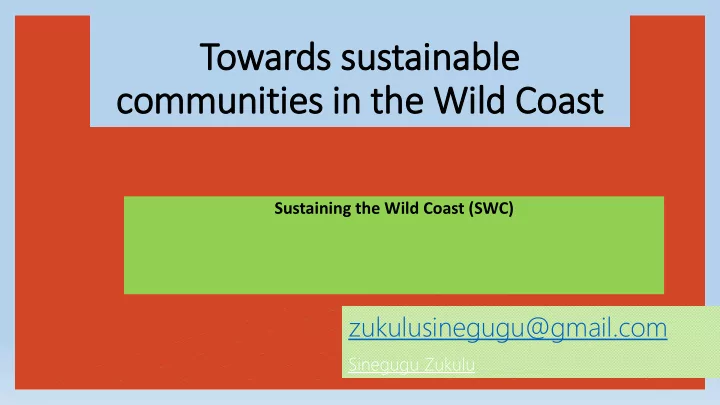 Towards sustainable communities in the Wild Coast

Sustaining the Wild Coast (SWC)

zukulusinegugu@gmail.com

Sinegugu Zukulu